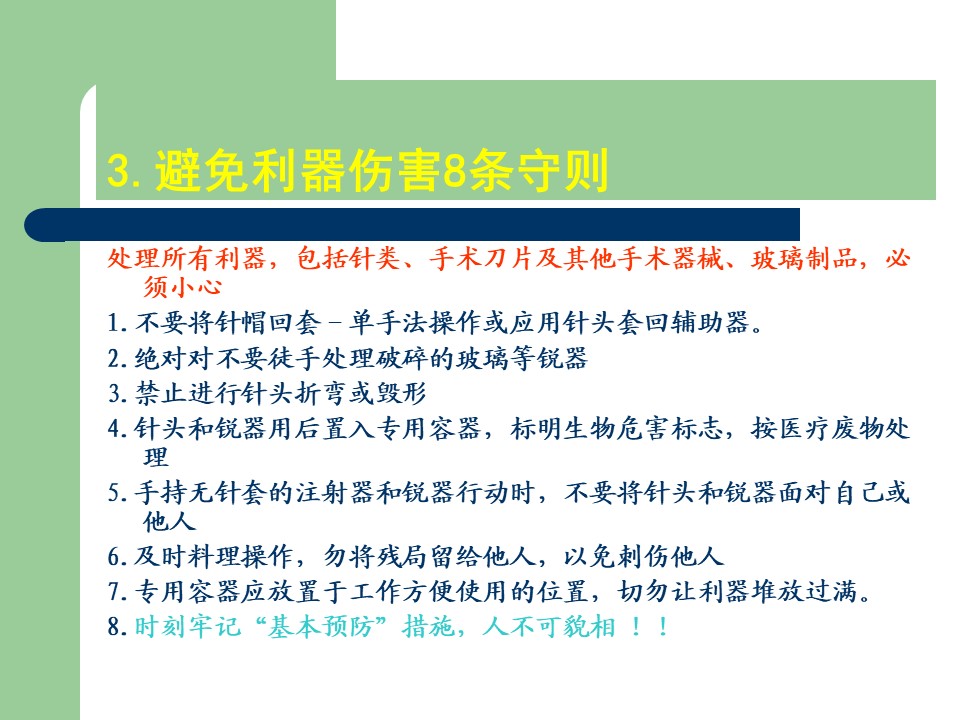 3. 避免利器伤害8条守则

处理所有利器，包括针类、手术刀片及其他手术器械、玻璃制品，必须小心

1. 不要将针帽回套－单手法操作或应用针头套回辅助器。

2. 绝对对不要徒手处理破碎的玻璃等锐器

3. 禁止进行针头折弯或毁形

4. 针头和锐器用后置入专用容器，标明生物危害标志，按医疗废物处理

5. 手持无针套的注射器和锐器行动时，不要将针头和锐器面对自己或他人

6. 及时料理操作，勿将残局留给他人，以免刺伤他人

7. 专用容器应放置于工作方便使用的位置，切勿让利器堆放过满。

8. 时刻牢记“基本预防”措施，人不可貌相 ！！